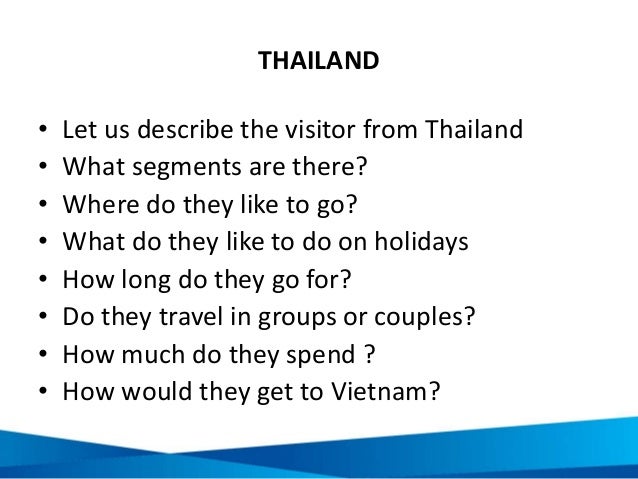 THAILAND

• Let us describe the visitor from Thailand
• What segments are there?
• Where do they like to go?
• What do they like to do on holidays
• How long do they go for?
• Do they travel in groups or couples?
• How much do they spend ?
• How would they get to Vietnam?